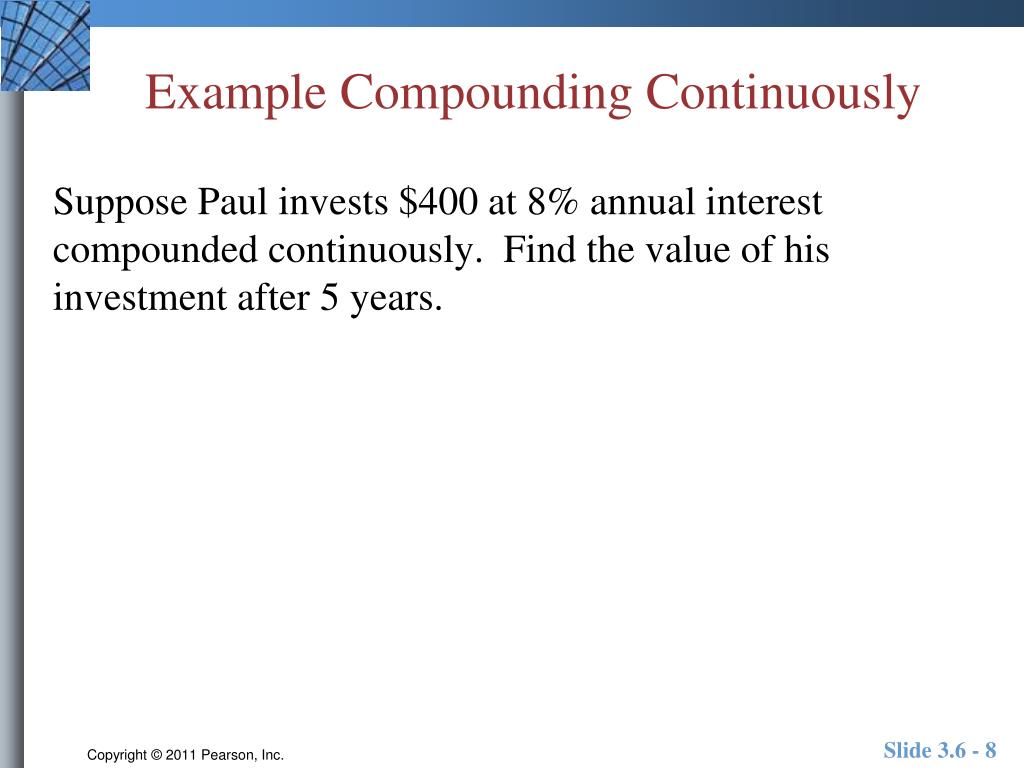 Example Compounding Continuously

Suppose Paul invests \$400 at 8% annual interest compounded continuously. Find the value of his investment after 5 years.

Copyright © 2011 Pearson, Inc.

Slide 3.6 - 8